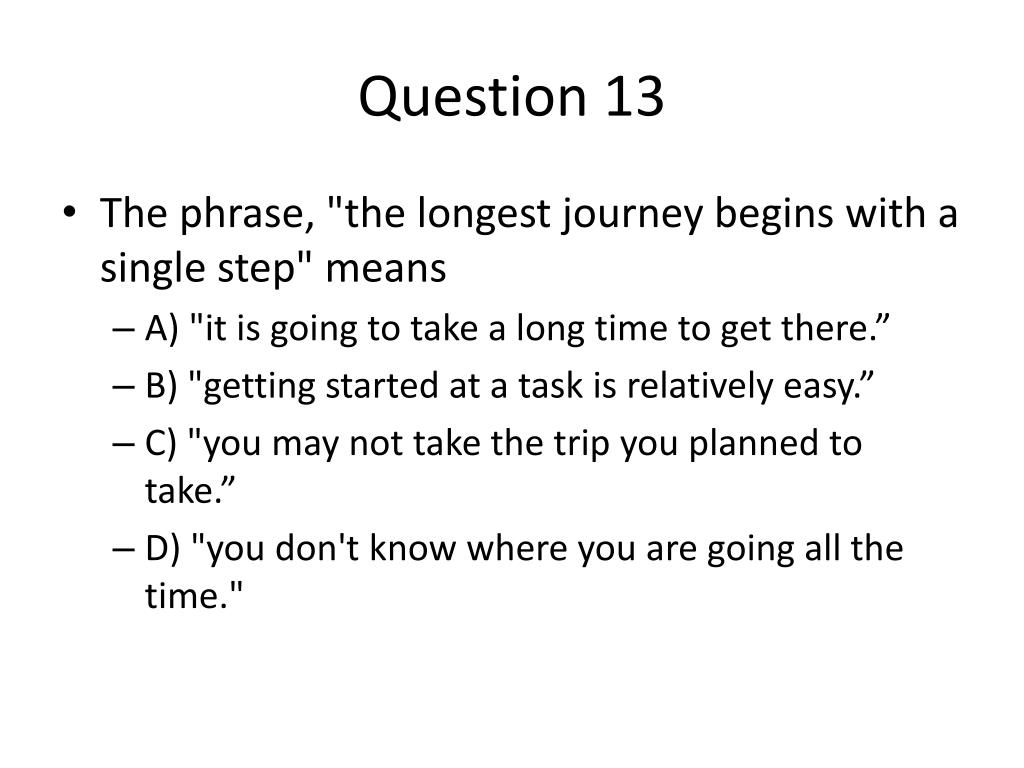 Question 13

• The phrase, "the longest journey begins with a single step" means
– A) "it is going to take a long time to get there.”
– B) "getting started at a task is relatively easy.”
– C) "you may not take the trip you planned to take.”
– D) "you don't know where you are going all the time."